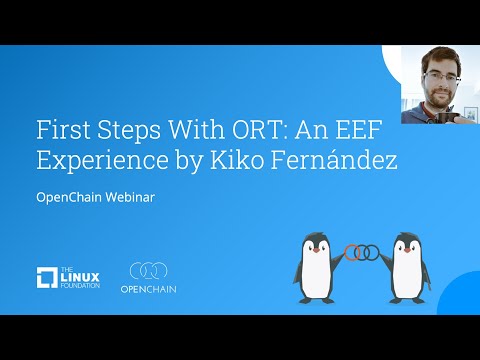 First Steps With ORT: An EEF Experience by Kiko Fernández

OpenChain Webinar

THE LINUX FOUNDATION

OPENCHAIN